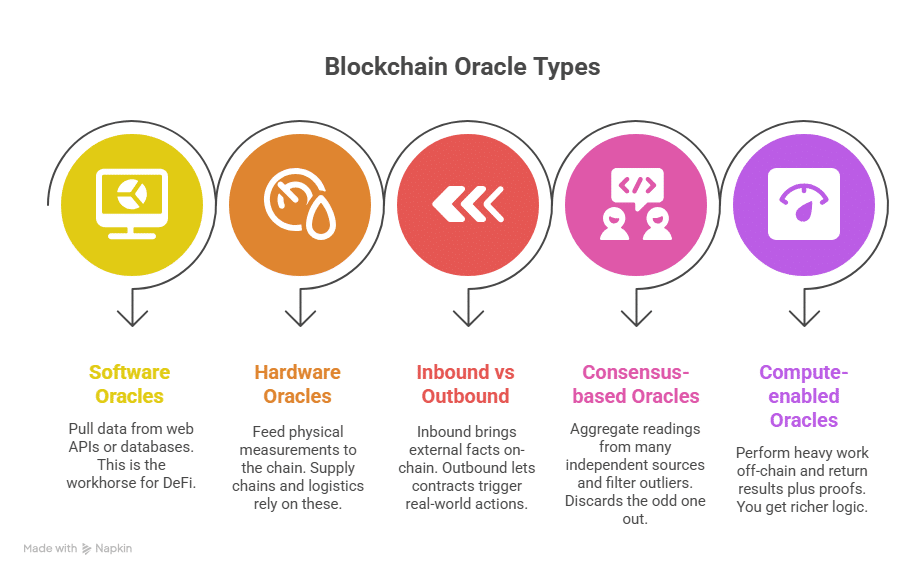 Blockchain Oracle Types

Software Oracles

Pull data from web APIs or databases. This is the workhorse for DeFi.

Hardware Oracles

Feed physical measurements to the chain. Supply chains and logistics rely on these.

Inbound vs Outbound

Inbound brings external facts on-chain. Outbound lets contracts trigger real-world actions.

Consensus-based Oracles

Aggregate readings from many independent sources and filter outliers. Discards the odd one out.

Compute-enabled Oracles

Perform heavy work off-chain and return results plus proofs. You get richer logic.

Made with Napkin